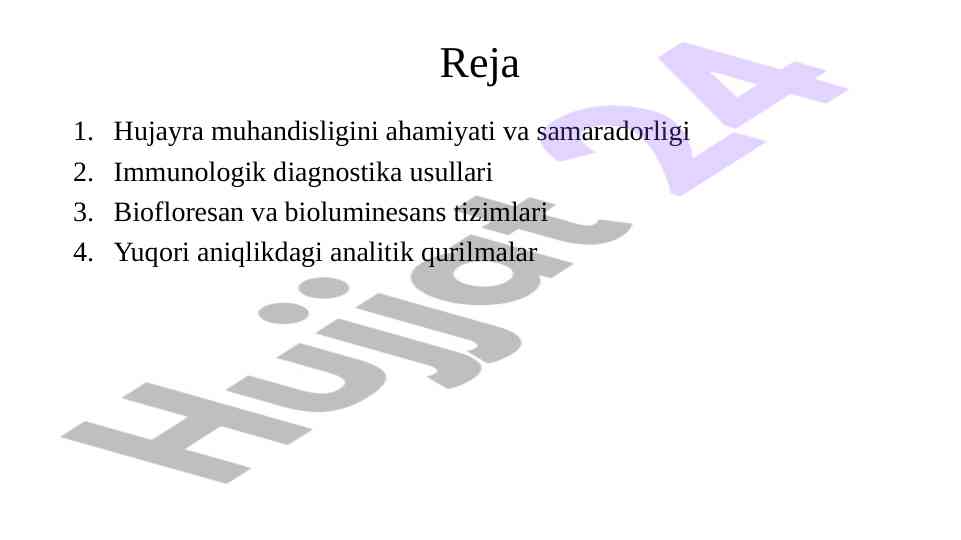 Reja

1. Hujayra muhandisligini ahamiyati va samaradorligi
2. Immunologik diagnostika usullari
3. Biofloresan va bioluminesans tizimlari
4. Yuqori aniqlikdagi analitik qurilmalar

Hujjat 24